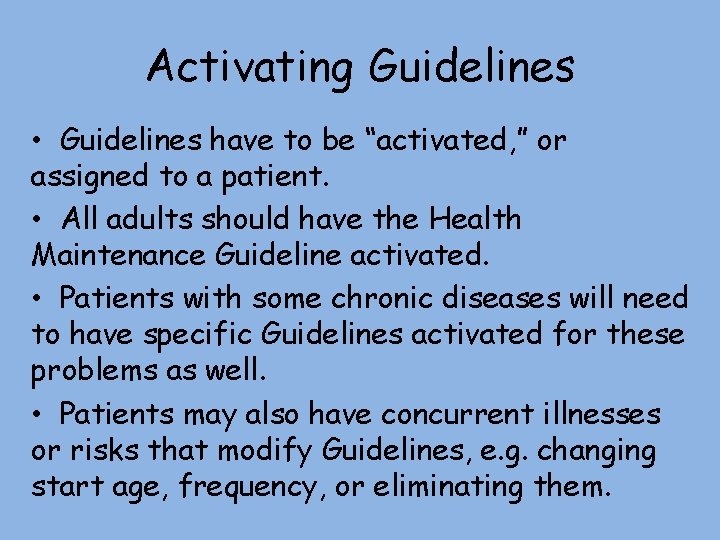 Activating Guidelines

• Guidelines have to be “activated,” or assigned to a patient.

• All adults should have the Health Maintenance Guideline activated.

• Patients with some chronic diseases will need to have specific Guidelines activated for these problems as well.

• Patients may also have concurrent illnesses or risks that modify Guidelines, e.g. changing start age, frequency, or eliminating them.